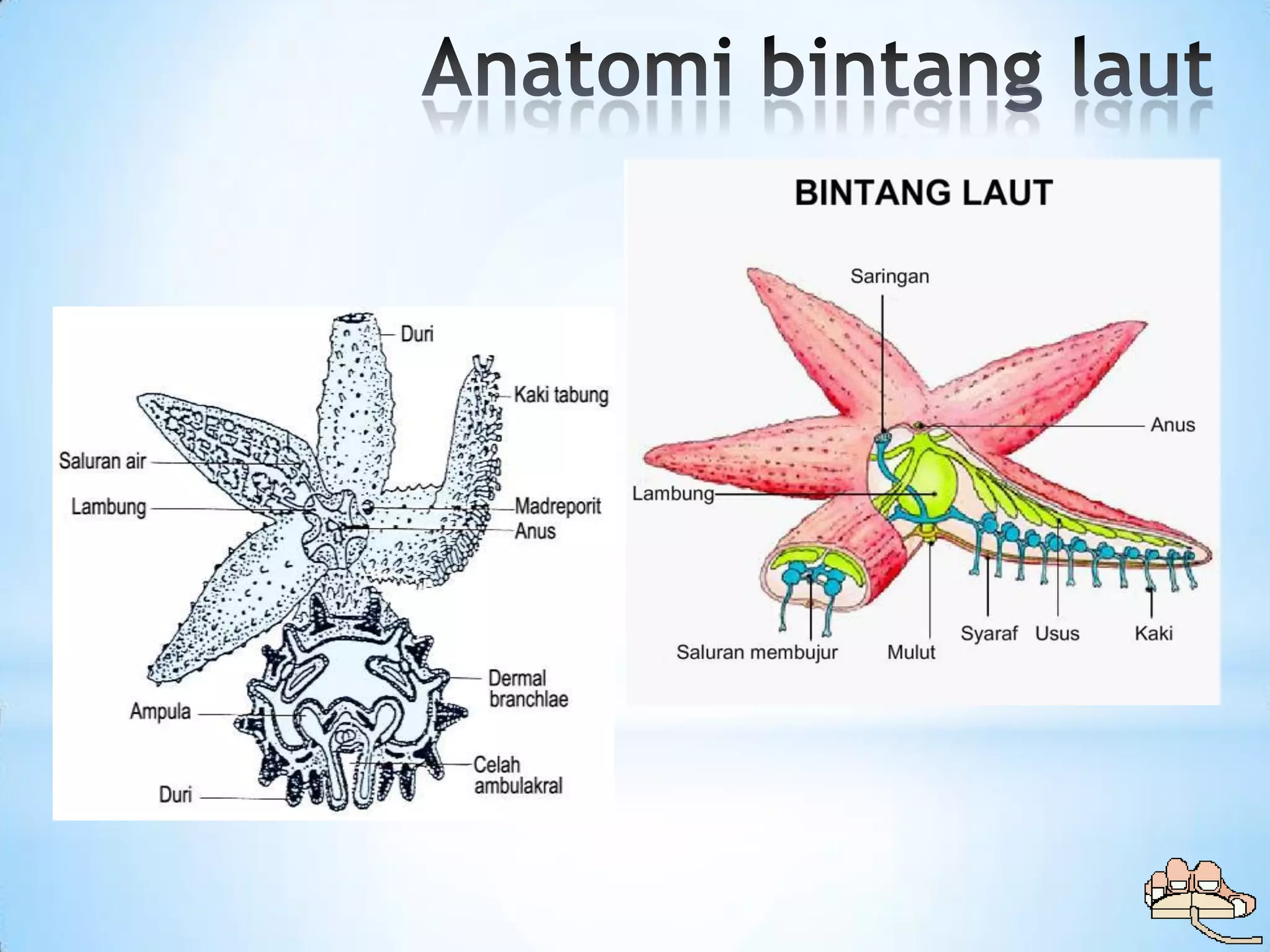 Anatomi bintang laut

Duri
Kaki tabung
Saluran air
Lambung
Madreporit
Anus
Dermal branchlae
Ampula
Celah ambulakral
Duri

BINTANG LAUT

Saringan
Anus
Lambung
Saluran membujur
Mulut
Syaraf
Usus
Kaki